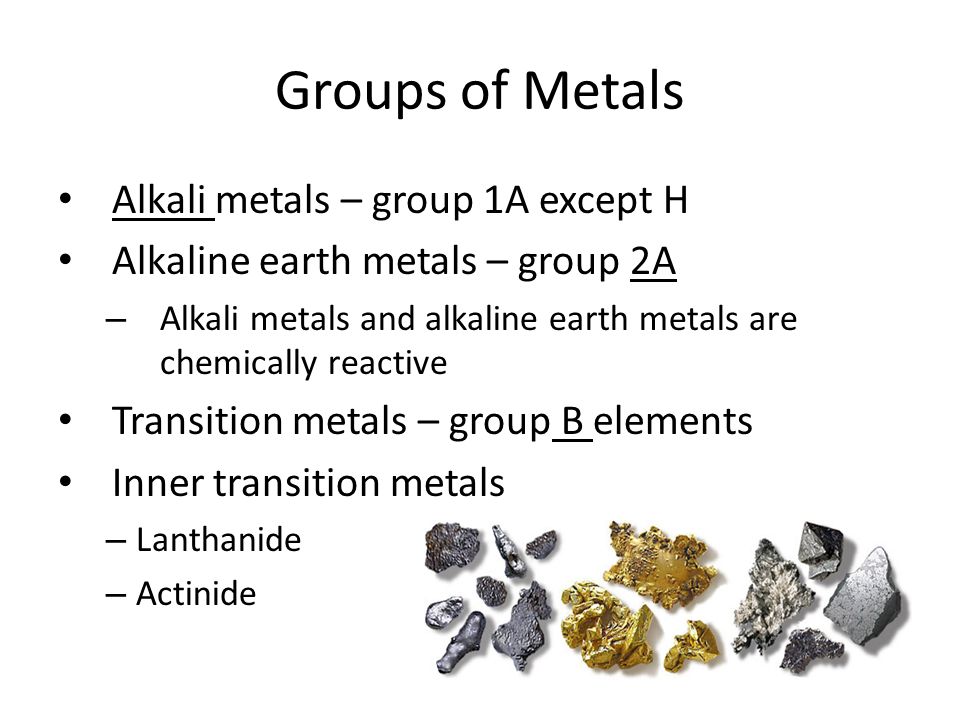 Groups of Metals

• Alkali metals – group 1A except H
• Alkaline earth metals – group 2A
– Alkali metals and alkaline earth metals are chemically reactive
• Transition metals – group B elements
• Inner transition metals
– Lanthanide
– Actinide